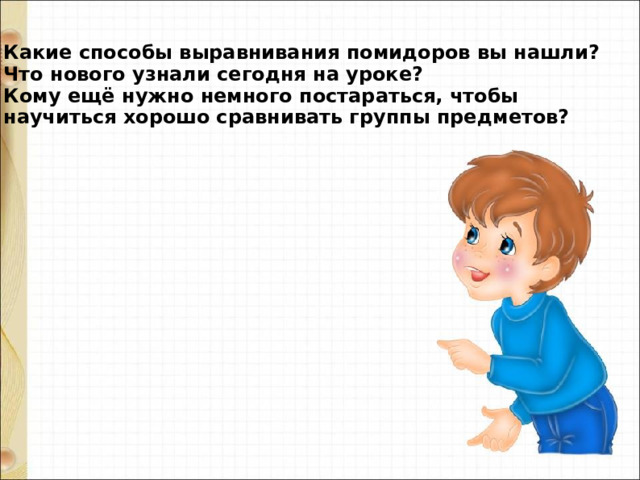 Какие способы выравнивания помидоров вы нашли?
Что нового узнали сегодня на уроке?
Кому ещё нужно немного постараться, чтобы научиться хорошо сравнивать группы предметов?